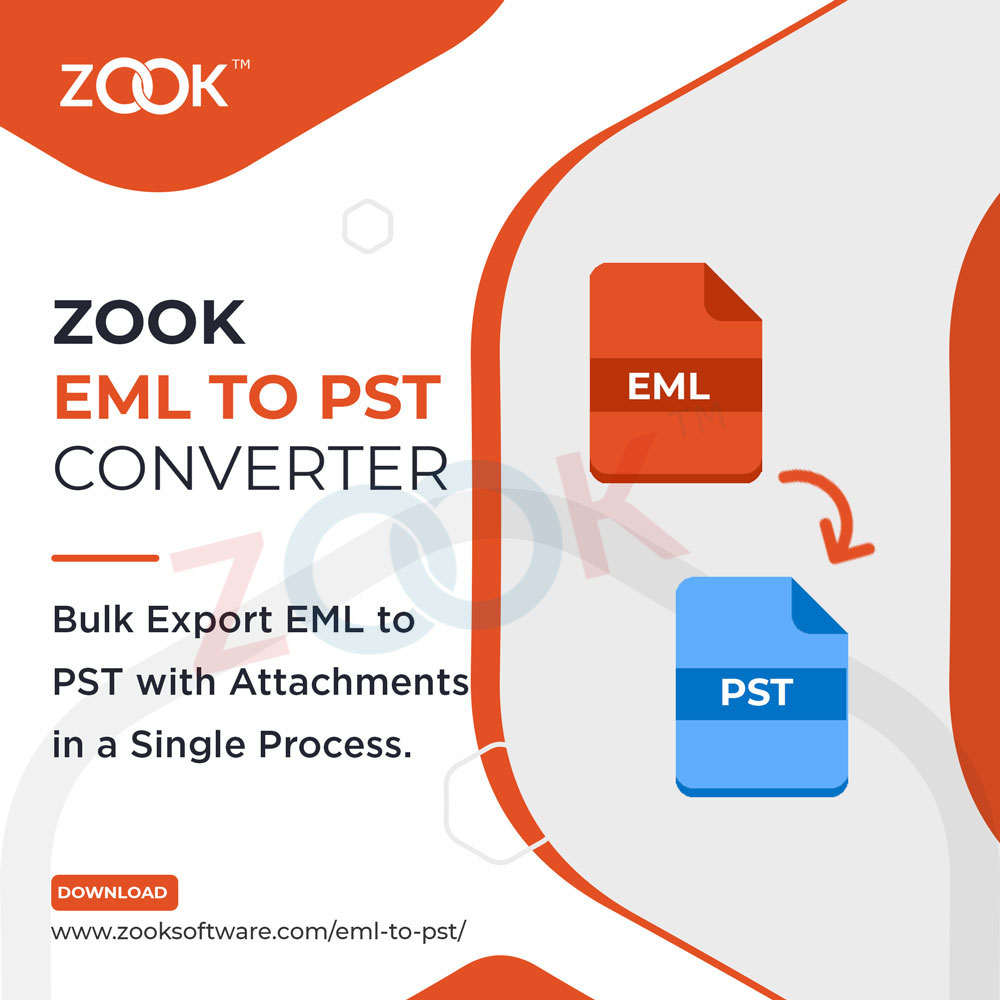 ZOOK™

ZOOK
EML TO PST
CONVERTER

Bulk Export EML to PST with Attachments in a Single Process.

EML

PST

ZOOK™

DOWNLOAD
www.zooksoftware.com/eml-to-pst/